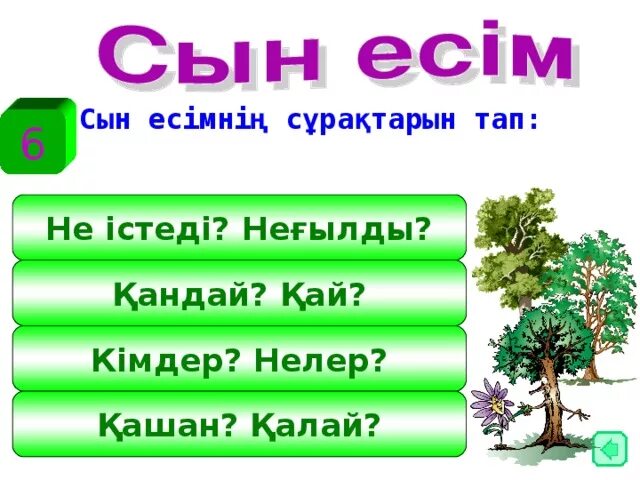 Сын есім

6

Сын есімнің сұрақтарын тап:

Не істеді? Неғылды?

Қандай? Қай?

Кімдер? Нелер?

Қашан? Қалай?